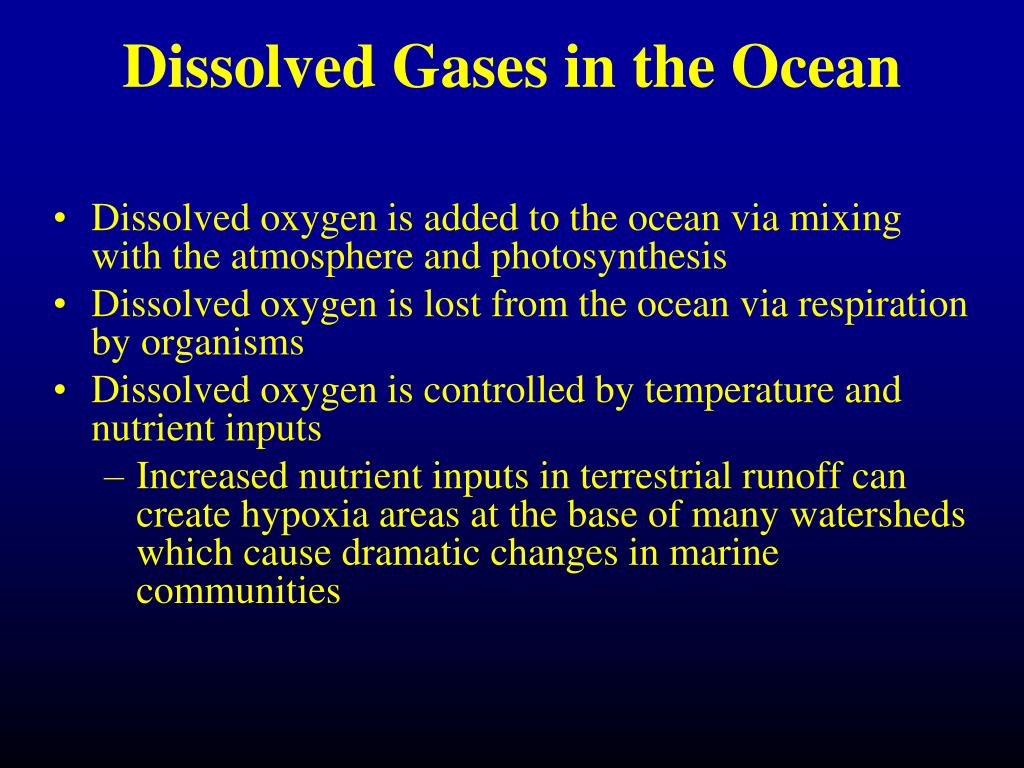 Dissolved Gases in the Ocean

• Dissolved oxygen is added to the ocean via mixing with the atmosphere and photosynthesis
• Dissolved oxygen is lost from the ocean via respiration by organisms
• Dissolved oxygen is controlled by temperature and nutrient inputs
– Increased nutrient inputs in terrestrial runoff can create hypoxia areas at the base of many watersheds which cause dramatic changes in marine communities